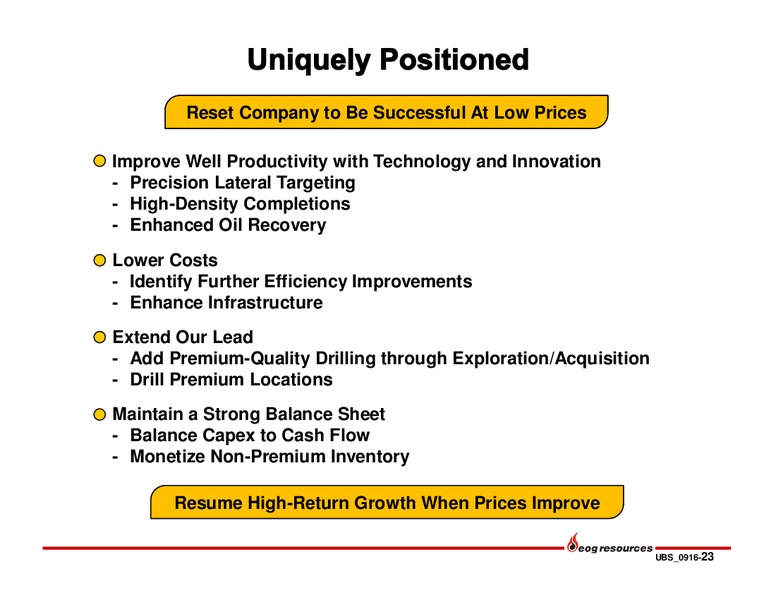 Uniquely Positioned

Reset Company to Be Successful At Low Prices

Improve Well Productivity with Technology and Innovation
- Precision Lateral Targeting
- High-Density Completions
- Enhanced Oil Recovery

Lower Costs
- Identify Further Efficiency Improvements
- Enhance Infrastructure

Extend Our Lead
- Add Premium-Quality Drilling through Exploration/Acquisition
- Drill Premium Locations

Maintain a Strong Balance Sheet
- Balance Capex to Cash Flow
- Monetize Non-Premium Inventory

Resume High-Return Growth When Prices Improve

eog resources
UBS_0916-23